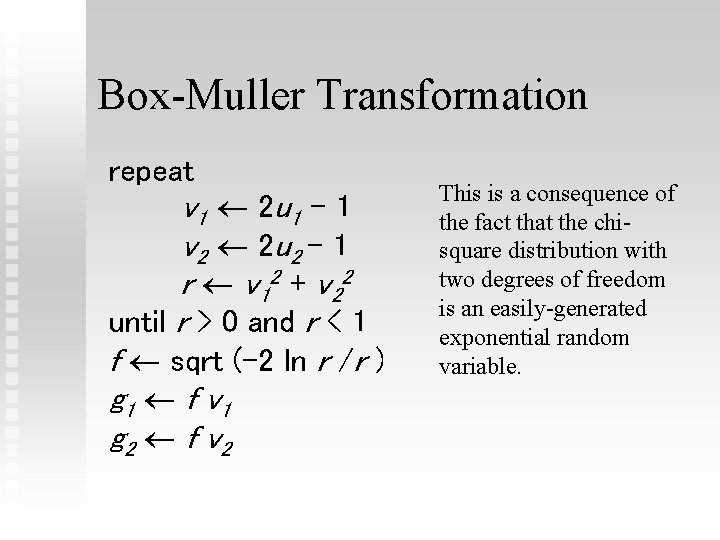 Box-Muller Transformation

repeat
$v_1 \leftarrow 2u_1 - 1$
$v_2 \leftarrow 2u_2 - 1$
$r \leftarrow v_1^2 + v_2^2$
until $r > 0$ and $r < 1$
$f \leftarrow$ sqrt $(-2 \ln r / r)$
$g_1 \leftarrow f v_1$
$g_2 \leftarrow f v_2$

This is a consequence of the fact that the chi-square distribution with two degrees of freedom is an easily-generated exponential random variable.